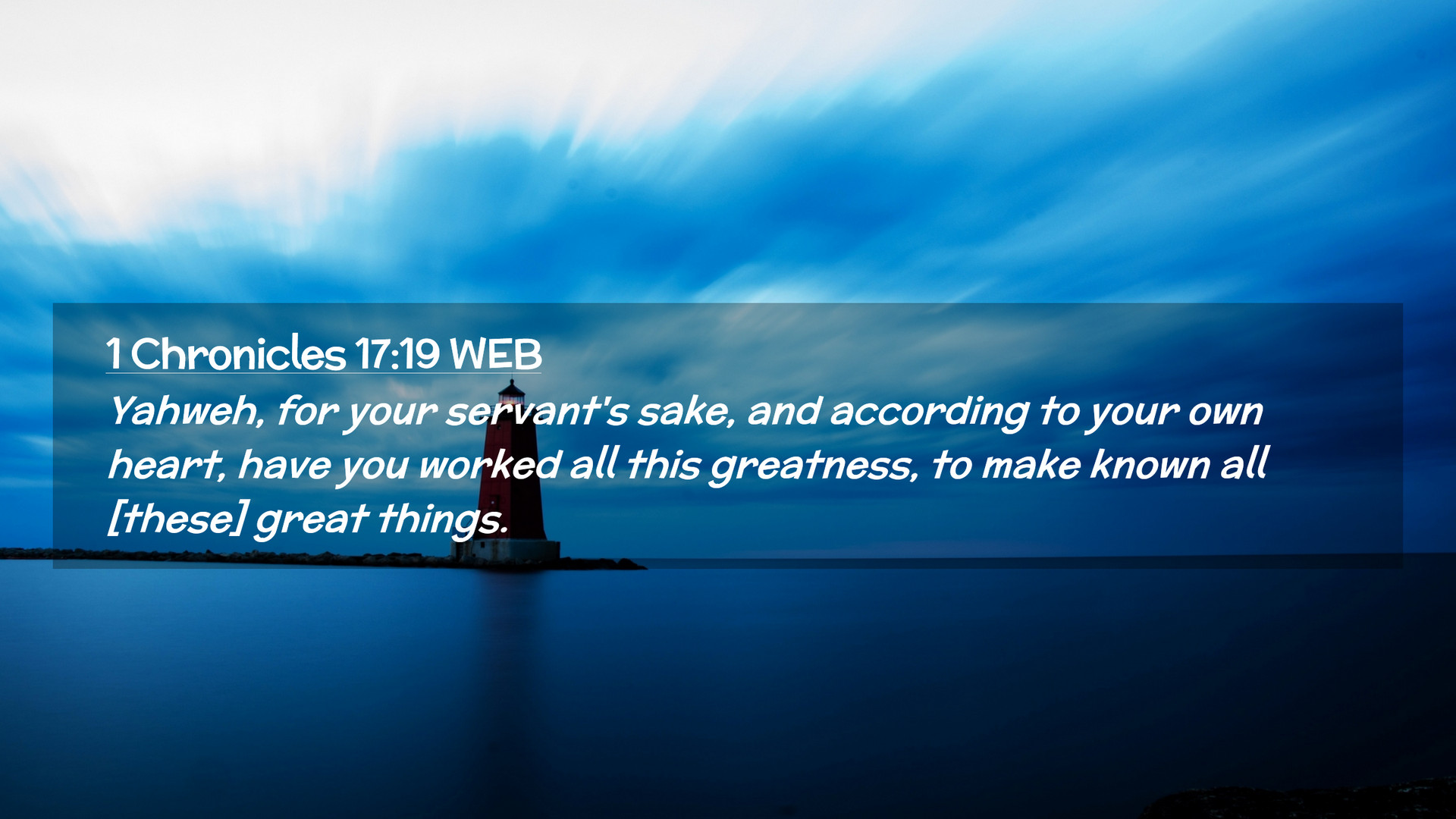 1 Chronicles 17:19 WEB

Yahweh, for your servant's sake, and according to your own heart, have you worked all this greatness, to make known all [these] great things.